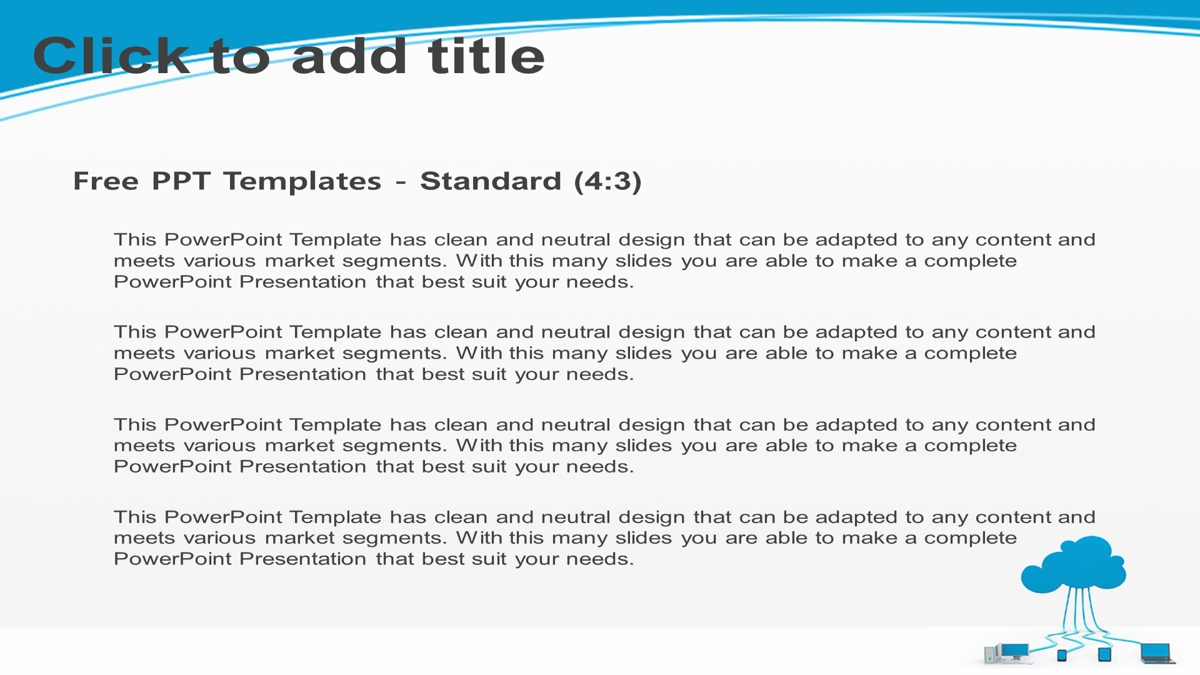 Click to add title

Free PPT Templates - Standard (4:3)

This PowerPoint Template has clean and neutral design that can be adapted to any content and meets various market segments. With this many slides you are able to make a complete PowerPoint Presentation that best suit your needs.

This PowerPoint Template has clean and neutral design that can be adapted to any content and meets various market segments. With this many slides you are able to make a complete PowerPoint Presentation that best suit your needs.

This PowerPoint Template has clean and neutral design that can be adapted to any content and meets various market segments. With this many slides you are able to make a complete PowerPoint Presentation that best suit your needs.

This PowerPoint Template has clean and neutral design that can be adapted to any content and meets various market segments. With this many slides you are able to make a complete PowerPoint Presentation that best suit your needs.